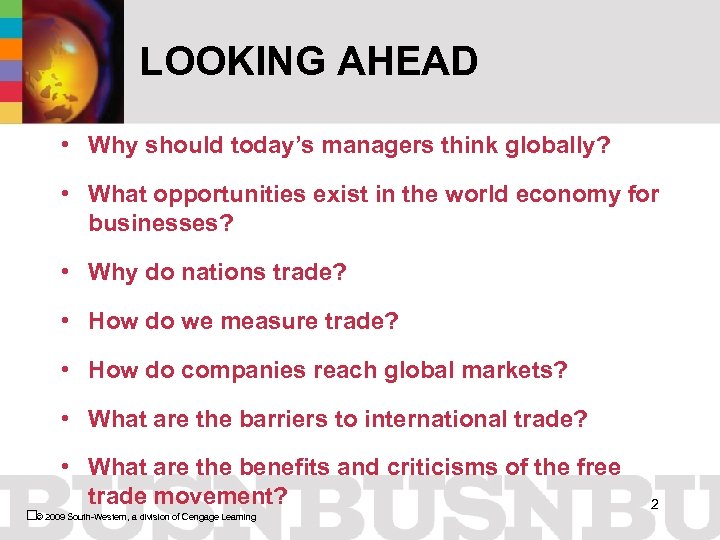 LOOKING AHEAD

• Why should today's managers think globally?

• What opportunities exist in the world economy for businesses?

• Why do nations trade?

• How do we measure trade?

• How do companies reach global markets?

• What are the barriers to international trade?

• What are the benefits and criticisms of the free trade movement?

BUSNBUSNBU

© 2009 South-Western, a division of Cengage Learning

2